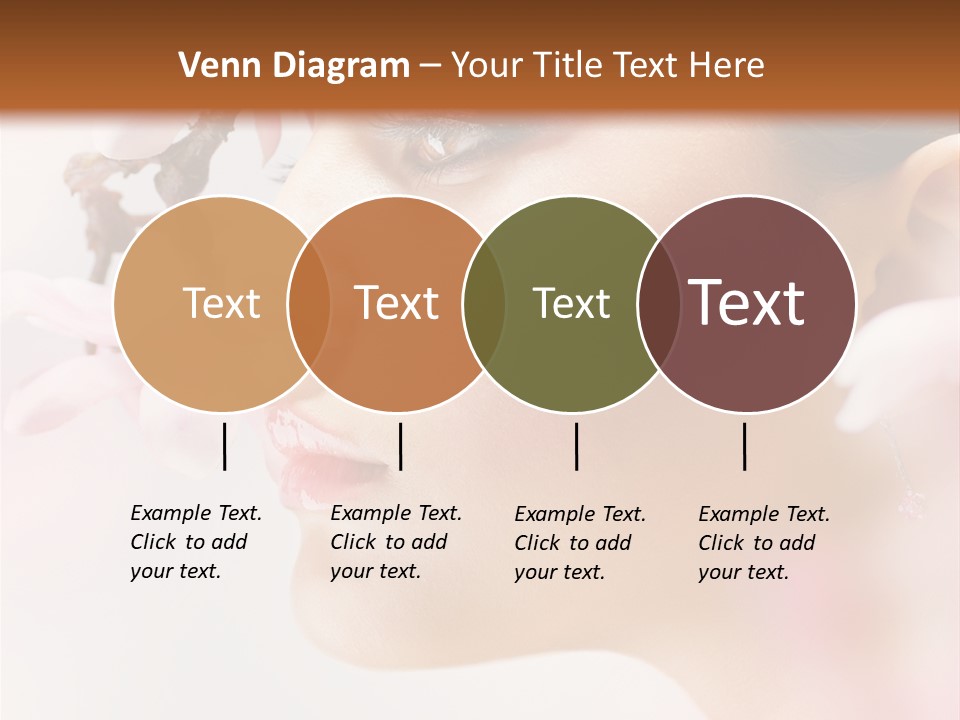 Venn Diagram – Your Title Text Here

Text

Text

Text

Text

Example Text. Click to add your text.

Example Text. Click to add your text.

Example Text. Click to add your text.

Example Text. Click to add your text.